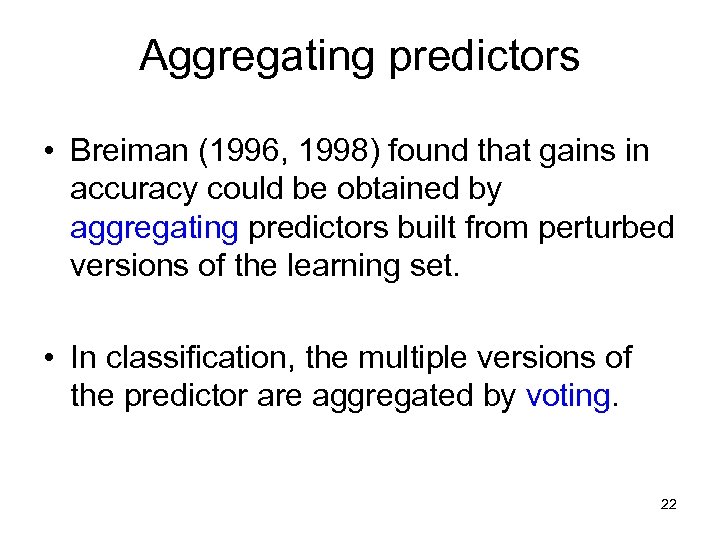 Aggregating predictors

• Breiman (1996, 1998) found that gains in accuracy could be obtained by aggregating predictors built from perturbed versions of the learning set.

• In classification, the multiple versions of the predictor are aggregated by voting.

22